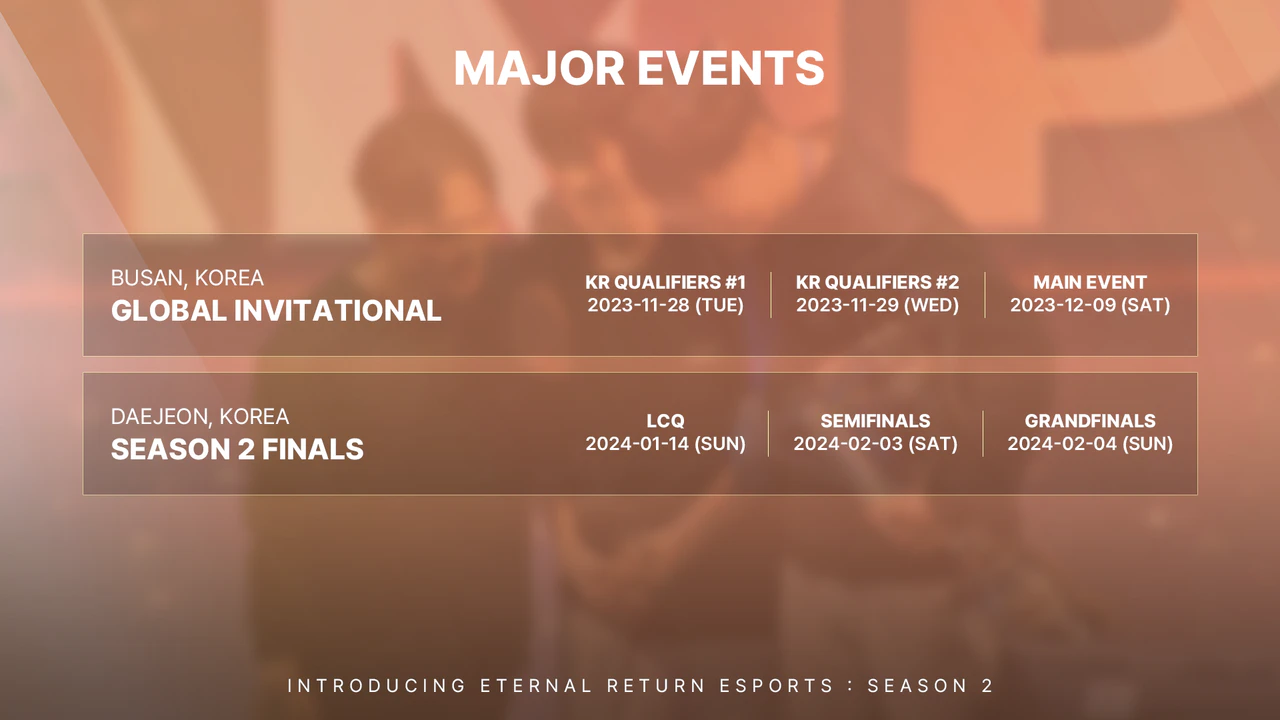 MAJOR EVENTS

BUSAN, KOREA
GLOBAL INVITATIONAL

KR QUALIFIERS #1
2023-11-28 (TUE)

KR QUALIFIERS #2
2023-11-29 (WED)

MAIN EVENT
2023-12-09 (SAT)

DAEJEON, KOREA
SEASON 2 FINALS

LCQ
2024-01-14 (SUN)

SEMIFINALS
2024-02-03 (SAT)

GRANDFINALS
2024-02-04 (SUN)

INTRODUCING ETERNAL RETURN ESPORTS : SEASON 2